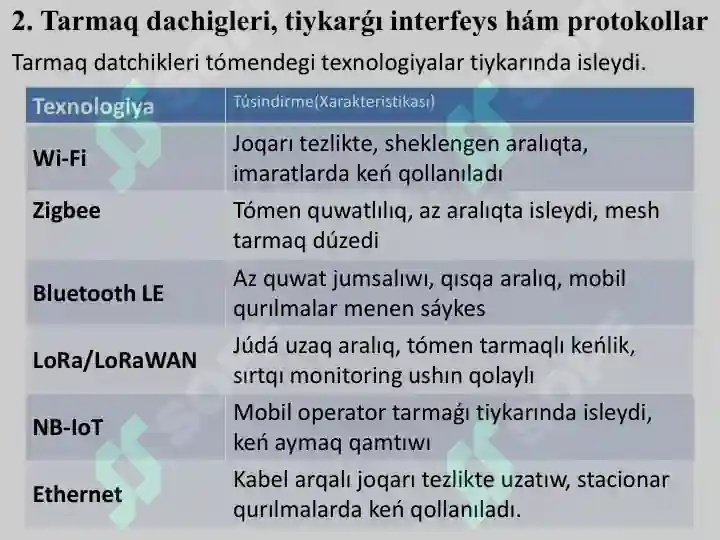 2. Tarmaq dachigleri, tiykarǵı interfeys hám protokollar

Tarmaq datchikleri tómendegi texnologiyalar tiykarında isleydi.

| Texnologiya | Túsindirme(Xarakteristikası) |
|---|---|
| Wi-Fi | Joqarı tezlikte, sheklengen aralıqta, imaratlarda keń qollanıladı |
| Zigbee | Tómen quwatlılıq, az aralıqta isleydi, mesh tarmaq dúzedi |
| Bluetooth LE | Az quwat jumsalıwı, qısqa aralıq, mobil qurılmalar menen sáykes |
| LoRa/LoRaWAN | Júdá uzaq aralıq, tómen tarmaqlı keńlik, sırtqı monitoring ushın qolaylı |
| NB-IoT | Mobil operator tarmaǵı tiykarında isleydi, keń aymaq qamtıwı |
| Ethernet | Kabel arqalı joqarı tezlikte uzatıw, stacionar qurılmalarda keń qollanıladı. |